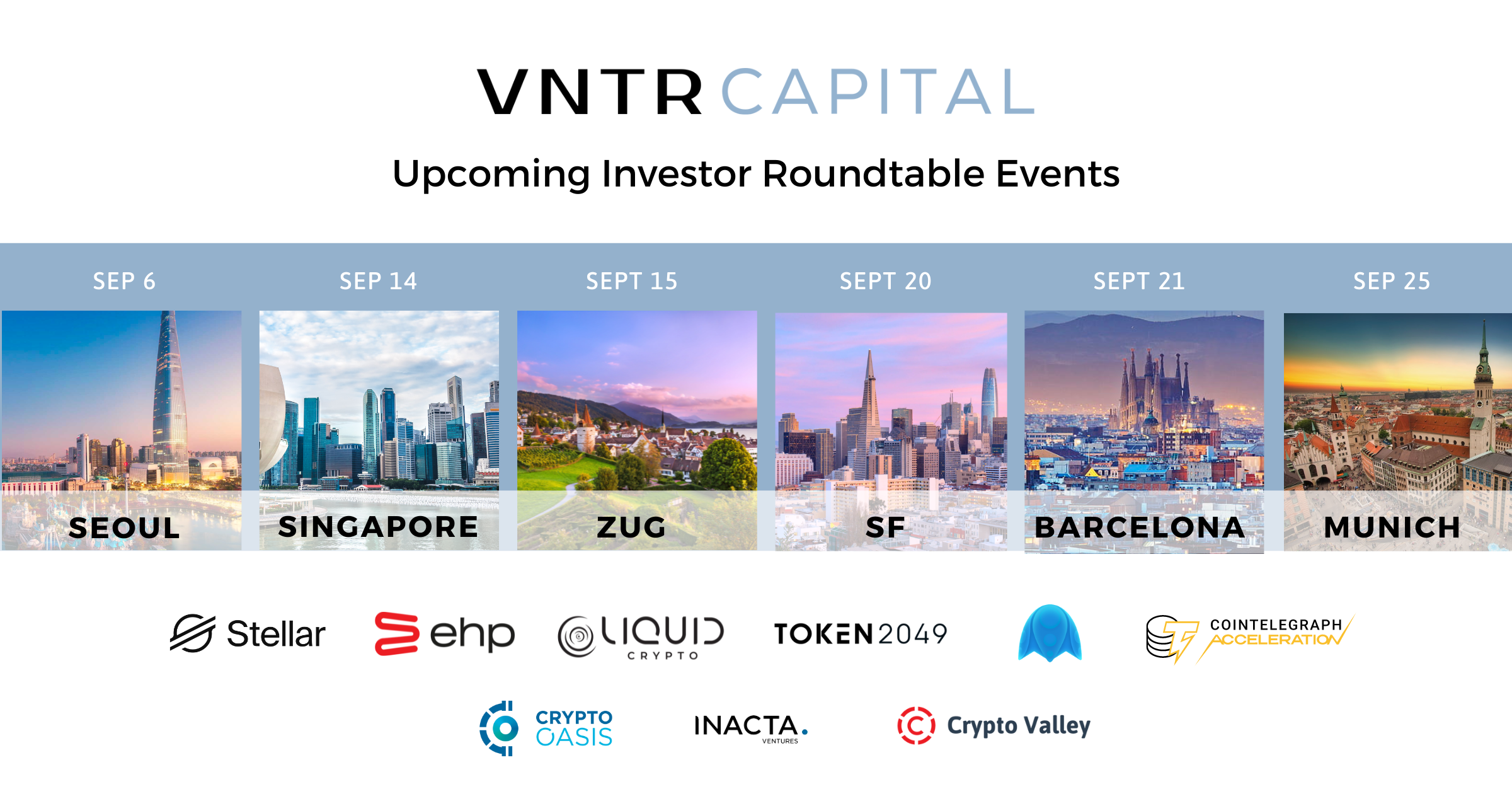 VNTR CAPITAL

Upcoming Investor Roundtable Events

SEP 6
SEOUL

SEP 14
SINGAPORE

SEPT 15
ZUG

SEPT 20
SF

SEPT 21
BARCELONA

SEP 25
MUNICH

Stellar ehp LIQUID CRYPTO TOKEN2049 COINTELEGRAPH ACCELERATION

CRYPTO OASIS INACTA. VENTURES Crypto Valley